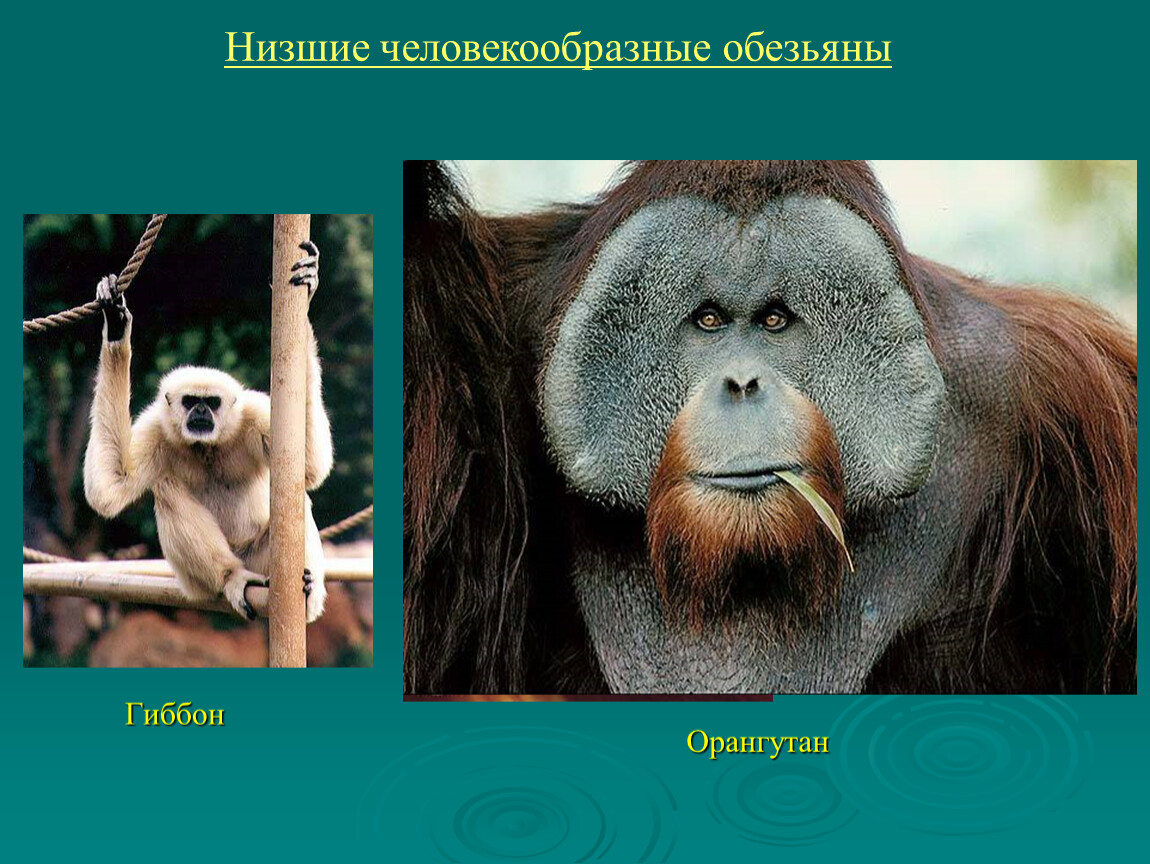 Низшие человекообразные обезьяны

Гиббон

Орангутан